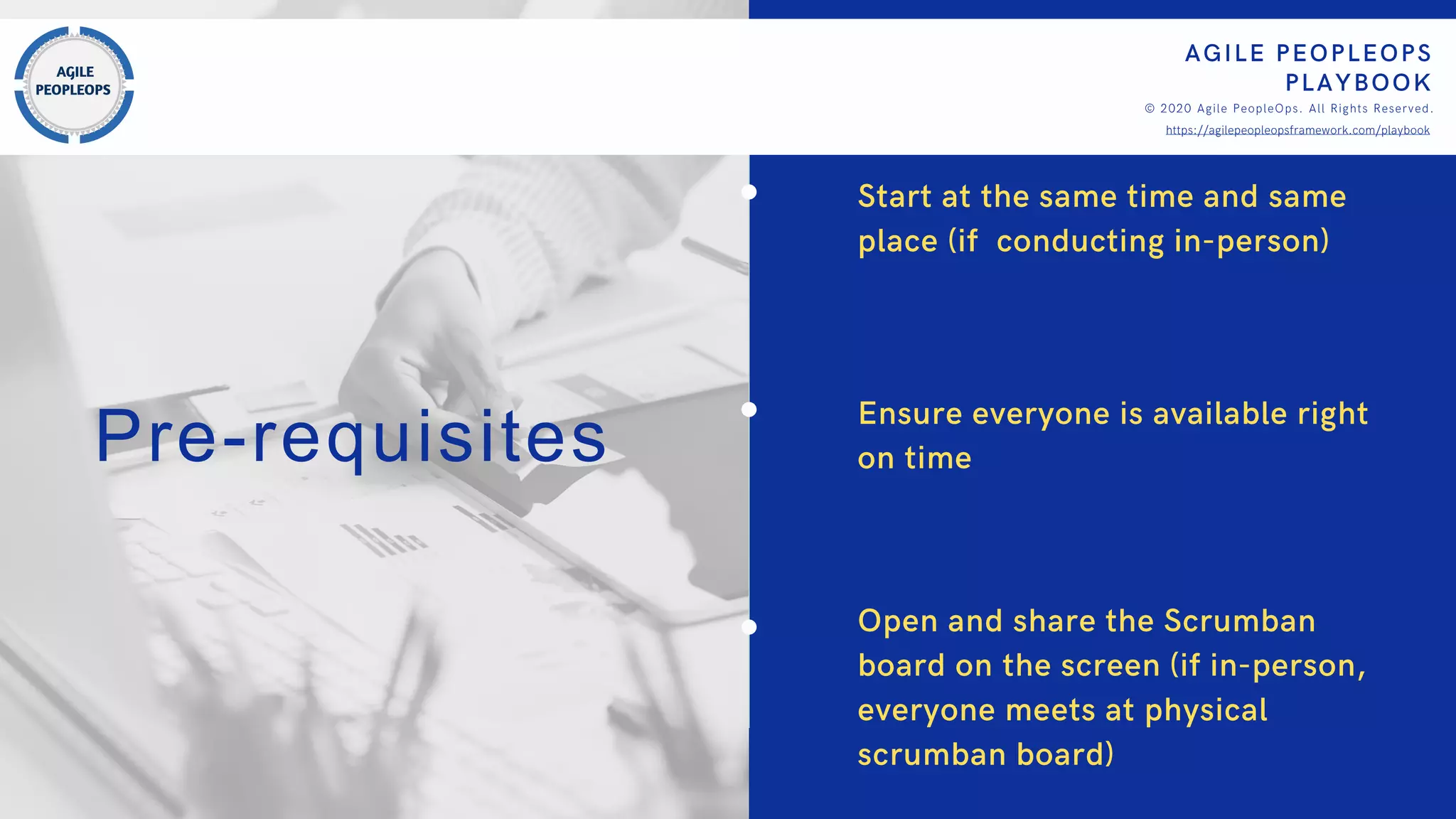 AGILE PEOPLEOPS

AGILE PEOPLEOPS PLAYBOOK

© 2020 Agile PeopleOps. All Rights Reserved.

https://agilepeopleopsframework.com/playbook

Pre-requisites

Start at the same time and same place (if conducting in-person)

Ensure everyone is available right on time

Open and share the Scrumban board on the screen (if in-person, everyone meets at physical scrumban board)